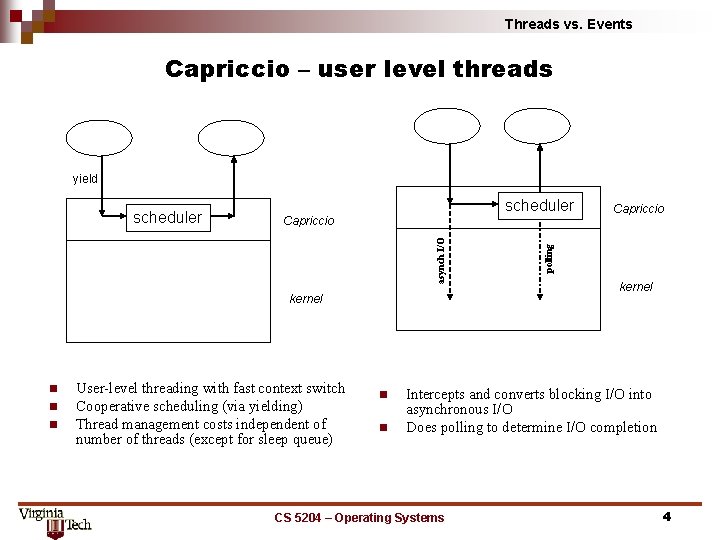 Threads vs. Events

Capriccio – user level threads

yield

scheduler

Capriccio

kernel

scheduler

Capriccio

asynch I/O

polling

kernel

User-level threading with fast context switch

Cooperative scheduling (via yielding)

Thread management costs independent of number of threads (except for sleep queue)

Intercepts and converts blocking I/O into asynchronous I/O

Does polling to determine I/O completion

Virginia Tech

CS 5204 – Operating Systems

4